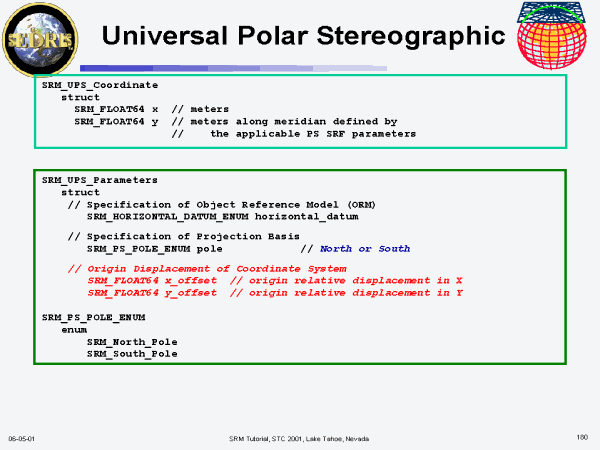 SEDRIS

Universal Polar Stereographic

SRM_UPS_Coordinate
struct
SRM_FLOAT64 x // meters
SRM_FLOAT64 y // meters along meridian defined by
// the applicable PS SRF parameters

SRM_UPS_Parameters
struct
// Specification of Object Reference Model (ORM)
SRM_HORIZONTAL_DATUM_ENUM horizontal_datum

// Specification of Projection Basis
SRM_PS_POLE_ENUM pole // North or South

// Origin Displacement of Coordinate System
SRM_FLOAT64 x_offset // origin relative displacement in X
SRM_FLOAT64 y_offset // origin relative displacement in Y

SRM_PS_POLE_ENUM
enum
SRM_North_Pole
SRM_South_Pole

06-05-01

SRM Tutorial, STC 2001, Lake Tahoe, Nevada

180